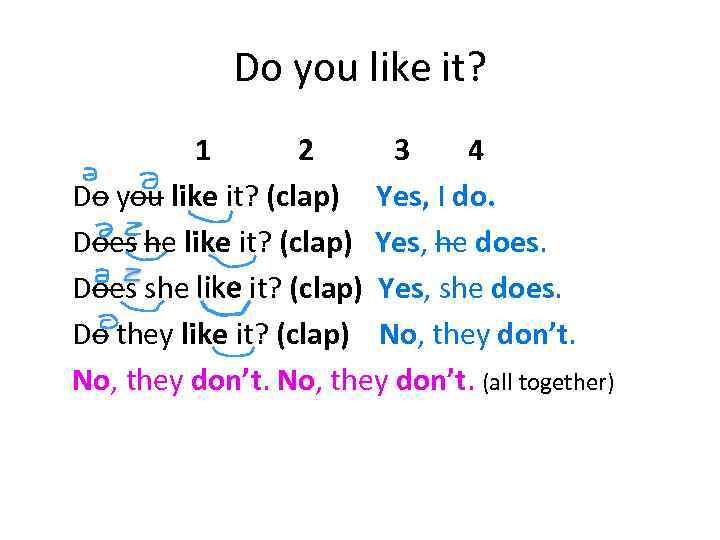 Do you like it?

1 2 3 4

ə ə
Do you like it? (clap) Yes, I do.

ə z
Does he like it? (clap) Yes, he does.

ə z
Does she like it? (clap) Yes, she does.

ə
Do they like it? (clap) No, they don't.

No, they don't. No, they don't. (all together)